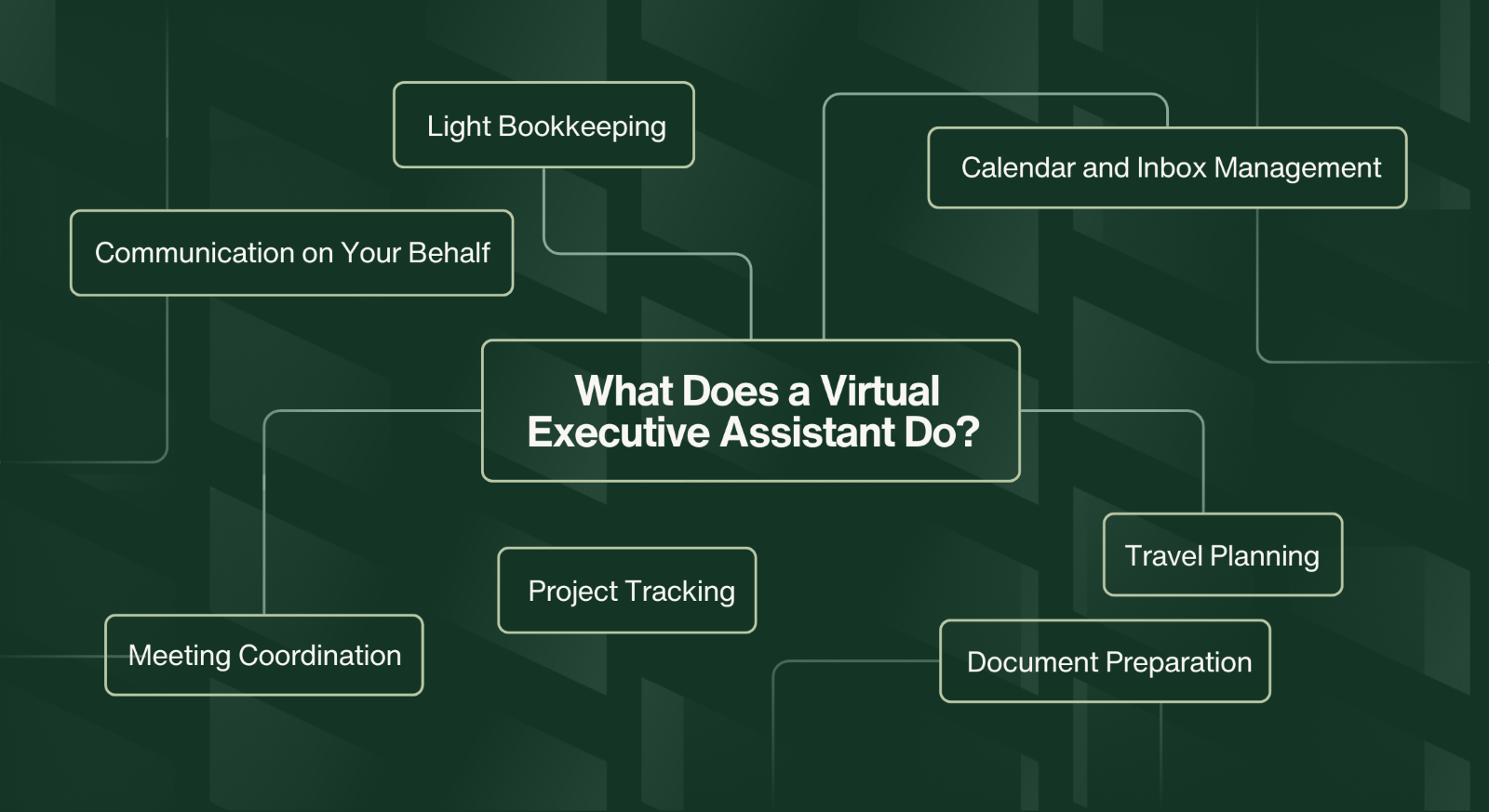 Light Bookkeeping

Calendar and Inbox Management

Communication on Your Behalf

What Does a Virtual Executive Assistant Do?

Travel Planning

Project Tracking

Meeting Coordination

Document Preparation